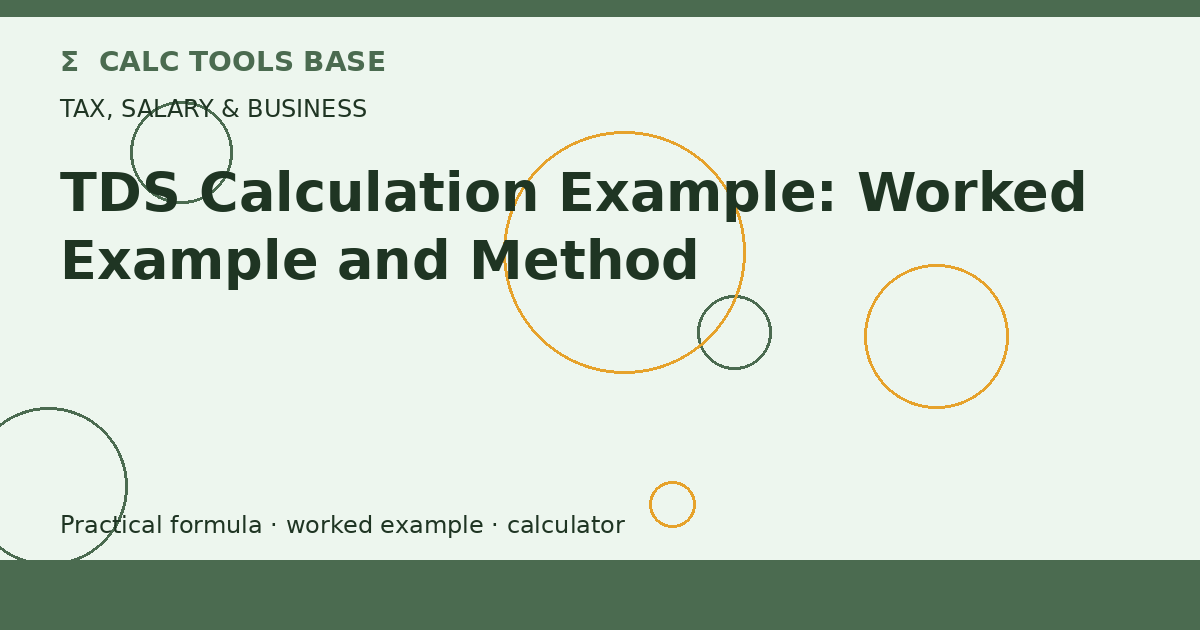 Σ CALC TOOLS BASE

TAX, SALARY & BUSINESS

TDS Calculation Example: Worked Example and Method

Practical formula · worked example · calculator